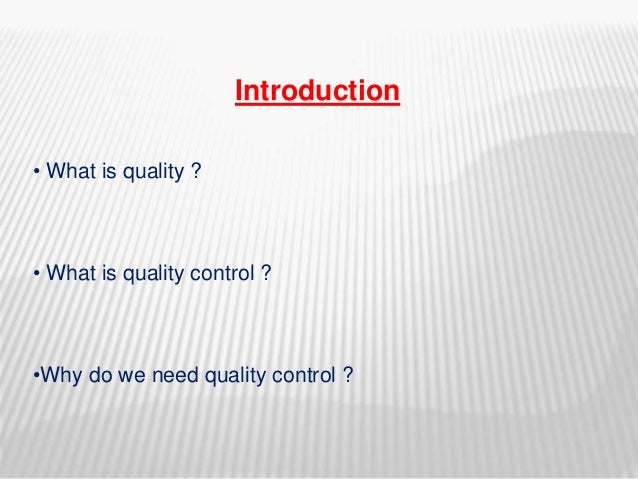 Introduction

• What is quality ?

• What is quality control ?

•Why do we need quality control ?